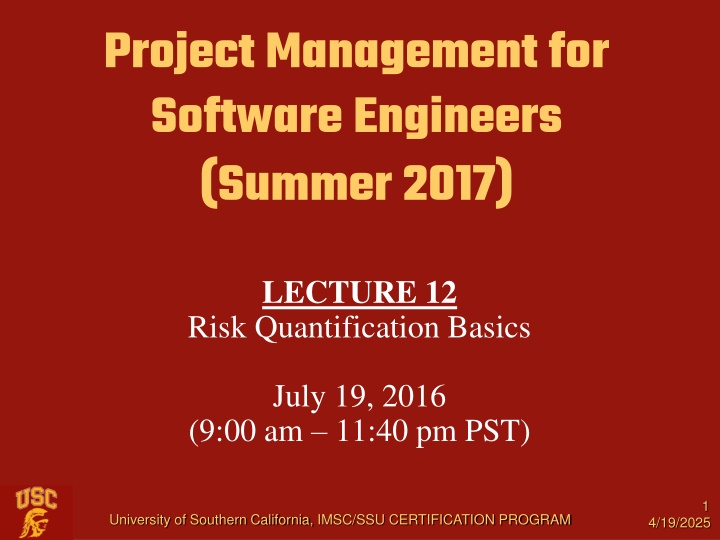 Project Management for Software Engineers (Summer 2017)

LECTURE 12
Risk Quantification Basics

July 19, 2016
(9:00 am – 11:40 pm PST)

USC

University of Southern California, IMSC/SSU CERTIFICATION PROGRAM

1
4/19/2025